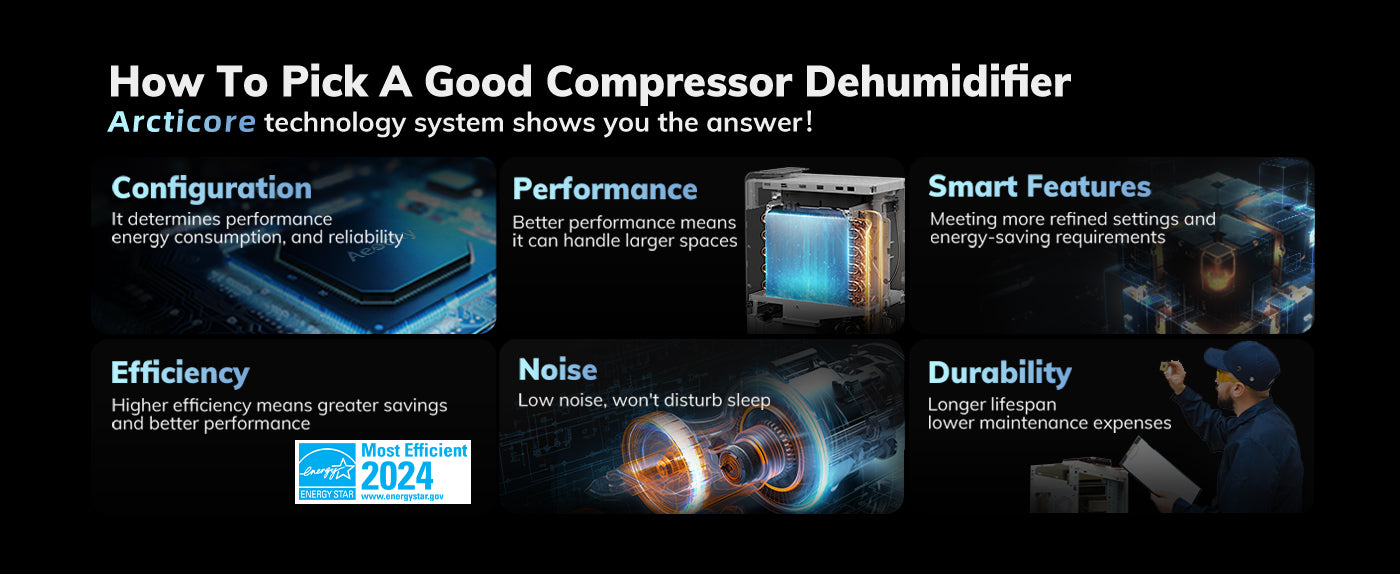 How To Pick A Good Compressor Dehumidifier
Arcticore technology system shows you the answer!

Configuration
It determines performance energy consumption, and reliability

Performance
Better performance means it can handle larger spaces

Smart Features
Meeting more refined settings and energy-saving requirements

Efficiency
Higher efficiency means greater savings and better performance

energy
ENERGY STAR
Most Efficient
2024
www.energystar.gov

Noise
Low noise, won't disturb sleep

Durability
Longer lifespan lower maintenance expenses